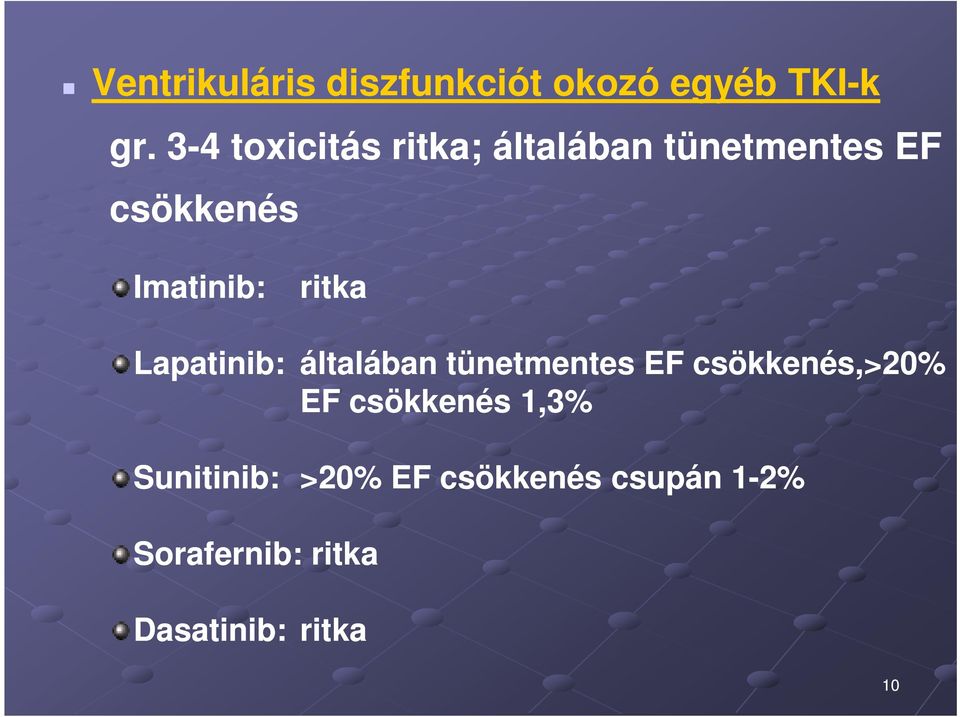 Ventrikuláris diszfunkciót okozó egyéb TKI-k

gr. 3-4 toxicitás ritka; általában tünetmentes EF csökkenés

Imatinib: ritka

Lapatinib: általában tünetmentes EF csökkenés,>20% EF csökkenés 1,3%

Sunitinib: >20% EF csökkenés csupán 1-2%

Sorafernib: ritka

Dasatinib: ritka

10